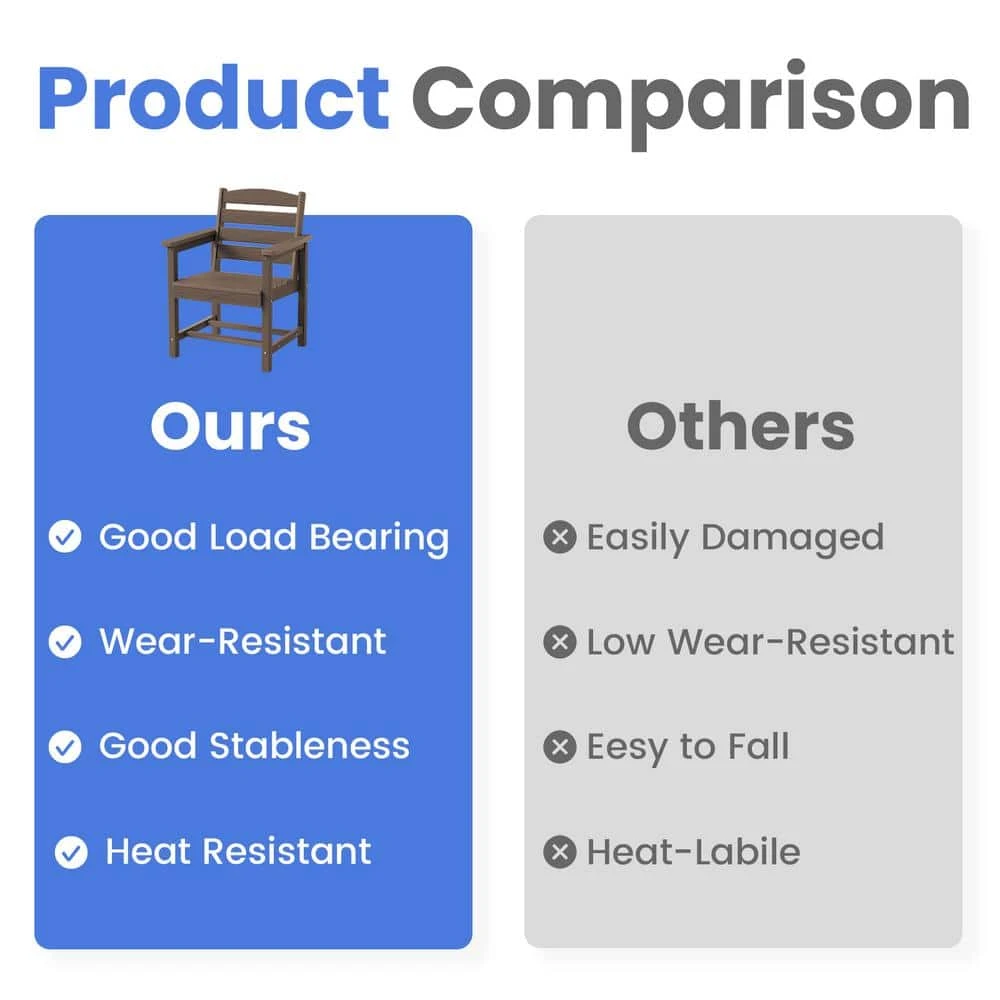 Product Comparison

Ours

Good Load Bearing

Wear-Resistant

Good Stableness

Heat Resistant

Others

Easily Damaged

Low Wear-Resistant

Eesy to Fall

Heat-Labile